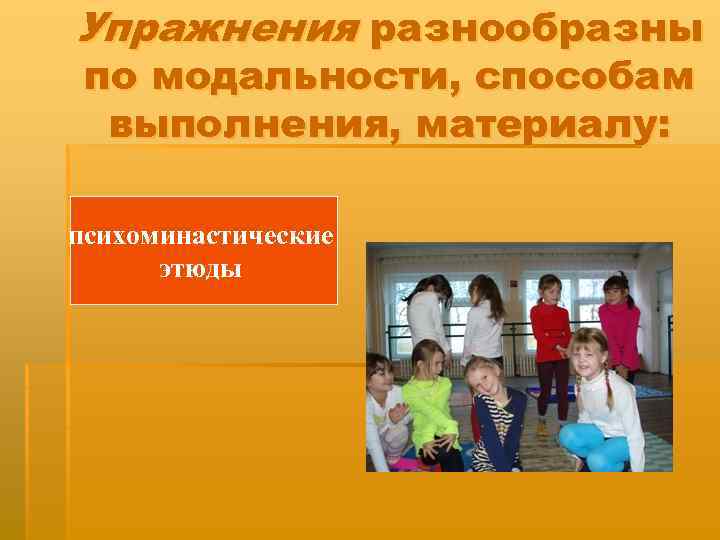 Упражнения разнообразны по модальности, способам выполнения, материалу:

психоминастические этюды